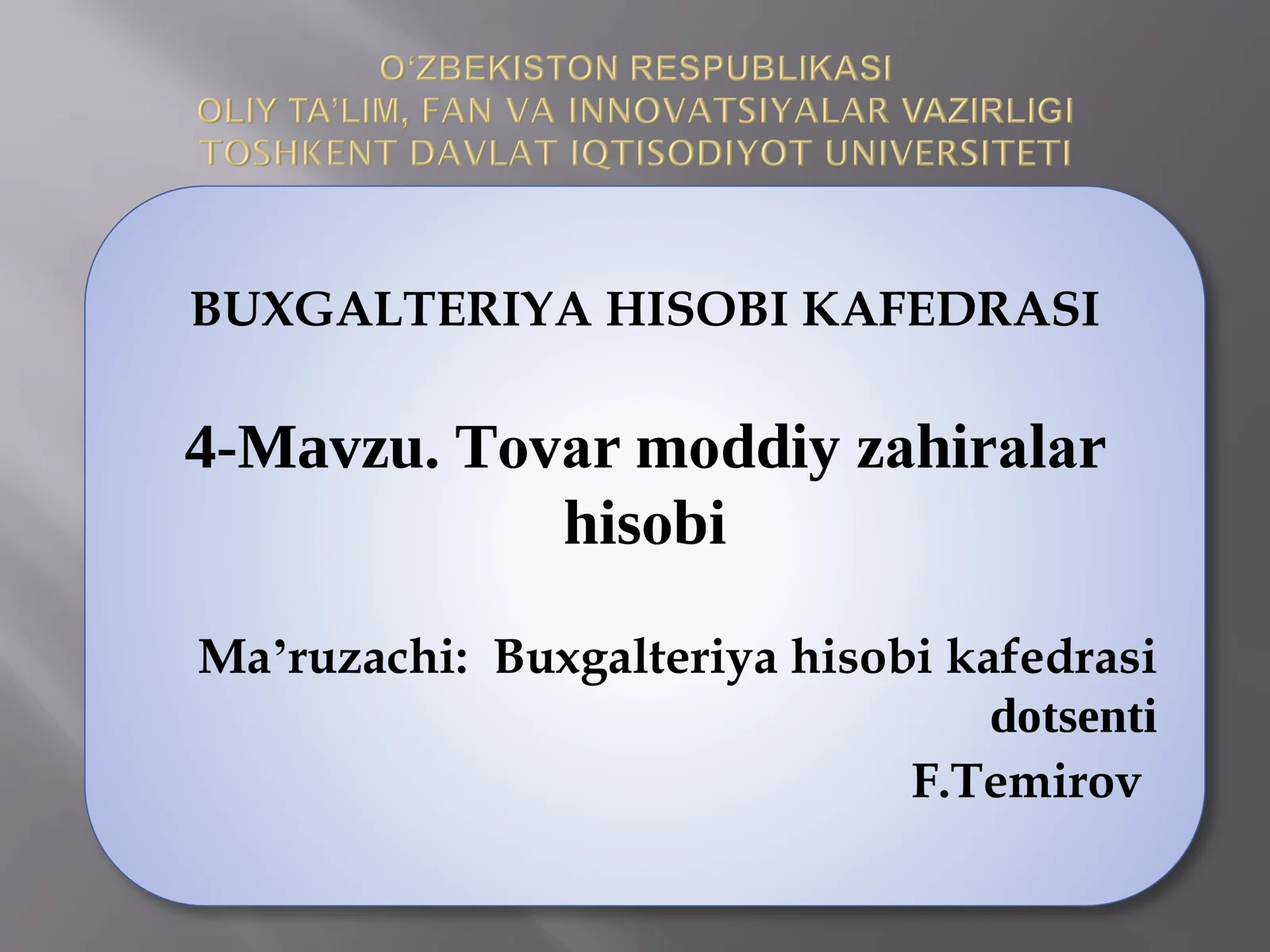 O‘ZBEKISTON RESPUBLIKASI
OLIY TA’LIM, FAN VA INNOVATSIYALAR VAZIRLIGI
TOSHKENT DAVLAT IQTISODIYOT UNIVERSITETI

BUXGALTERIYA HISOBI KAFEDRASI

4-Mavzu. Tovar moddiy zahiralar hisobi

Ma’ruzachi: Buxgalteriya hisobi kafedrasi dotsenti
F.Temirov